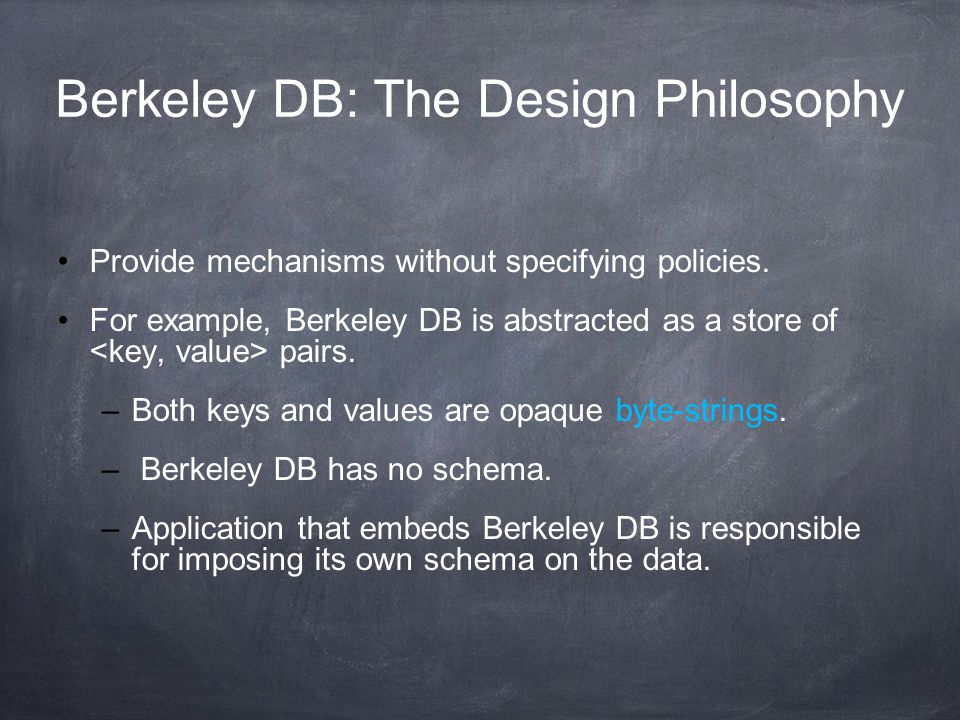 Berkeley DB: The Design Philosophy

• Provide mechanisms without specifying policies.

• For example, Berkeley DB is abstracted as a store of <key, value> pairs.

– Both keys and values are opaque byte-strings.

– Berkeley DB has no schema.

– Application that embeds Berkeley DB is responsible for imposing its own schema on the data.